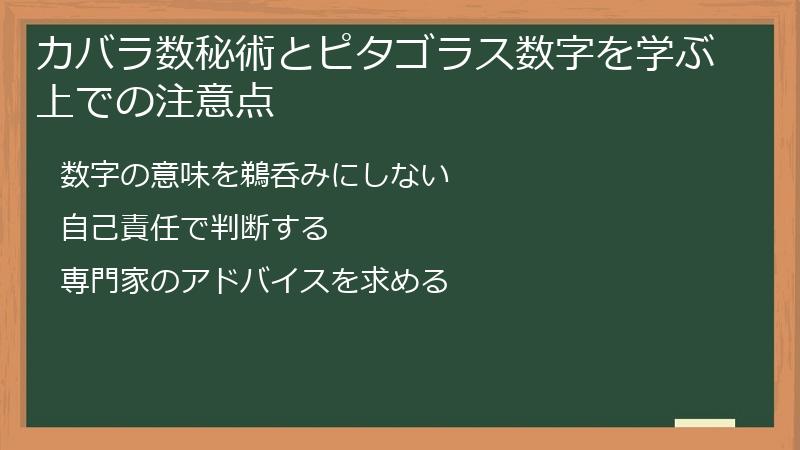 カバラ数秘術とピタゴラス数字を学ぶ上での注意点

数字の意味を鵜呑みにしない

自己責任で判断する

専門家のアドバイスを求める